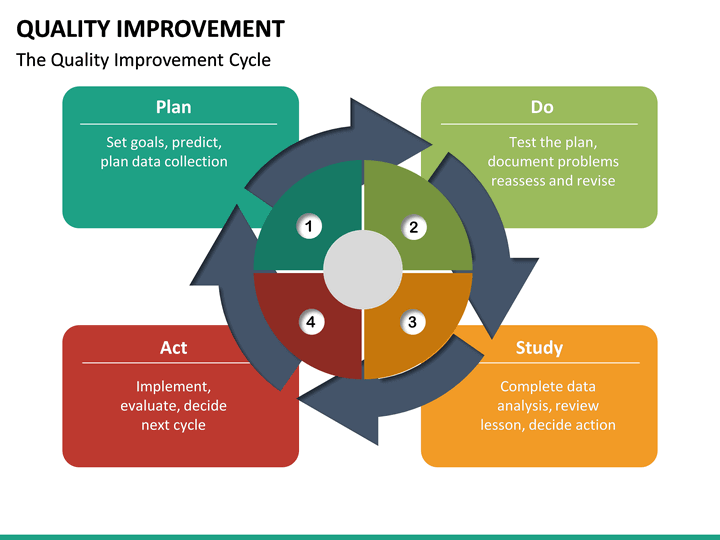 QUALITY IMPROVEMENT
The Quality Improvement Cycle

Plan
Set goals, predict, plan data collection

Do
Test the plan, document problems reassess and revise

1
2
4
3

Act
Implement, evaluate, decide next cycle

Study
Complete data analysis, review lesson, decide action